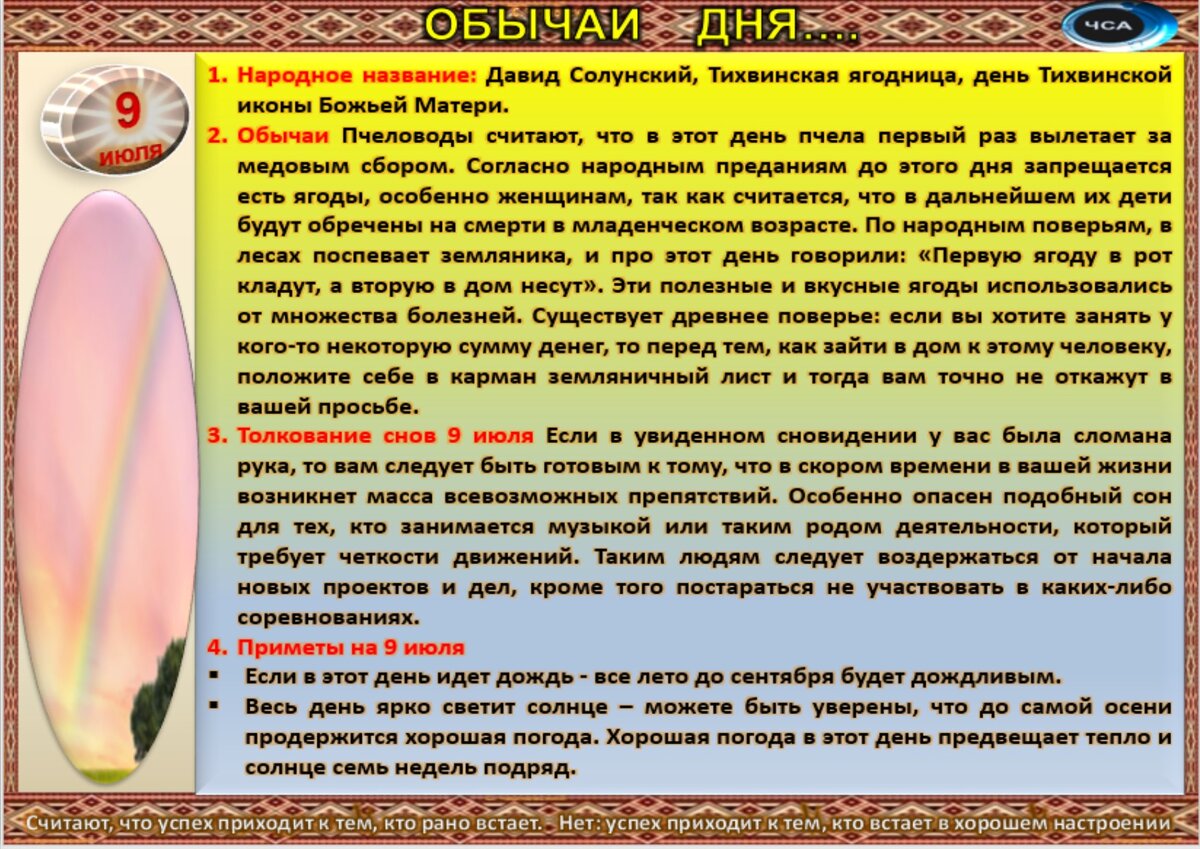 ОБЫЧАИ ДНЯ....

ЧСА

9 июля

1. Народное название: Давид Солунский, Тихвинская ягодница, день Тихвинской иконы Божьей Матери.

2. Обычаи Пчеловоды считают, что в этот день пчела первый раз вылетает за медовым сбором. Согласно народным преданиям до этого дня запрещается есть ягоды, особенно женщинам, так как считается, что в дальнейшем их дети будут обречены на смерти в младенческом возрасте. По народным поверьям, в лесах поспевает земляника, и про этот день говорили: «Первую ягоду в рот кладут, а вторую в дом несут». Эти полезные и вкусные ягоды использовались от множества болезней. Существует древнее поверье: если вы хотите занять у кого-то некоторую сумму денег, то перед тем, как зайти в дом к этому человеку, положите себе в карман земляничный лист и тогда вам точно не откажут в вашей просьбе.

3. Толкование снов 9 июля Если в увиденном сновидении у вас была сломана рука, то вам следует быть готовым к тому, что в скором времени в вашей жизни возникнет масса всевозможных препятствий. Особенно опасен подобный сон для тех, кто занимается музыкой или таким родом деятельности, который требует четкости движений. Таким людям следует воздержаться от начала новых проектов и дел, кроме того постараться не участвовать в каких-либо соревнованиях.

4. Приметы на 9 июля

▪ Если в этот день идет дождь - все лето до сентября будет дождливым.

▪ Весь день ярко светит солнце – можете быть уверены, что до самой осени продержится хорошая погода. Хорошая погода в этот день предвещает тепло и солнце семь недель подряд.

Считают, что успех приходит к тем, кто рано встает. - Нет: успех приходит к тем, кто встает в хорошем настроении